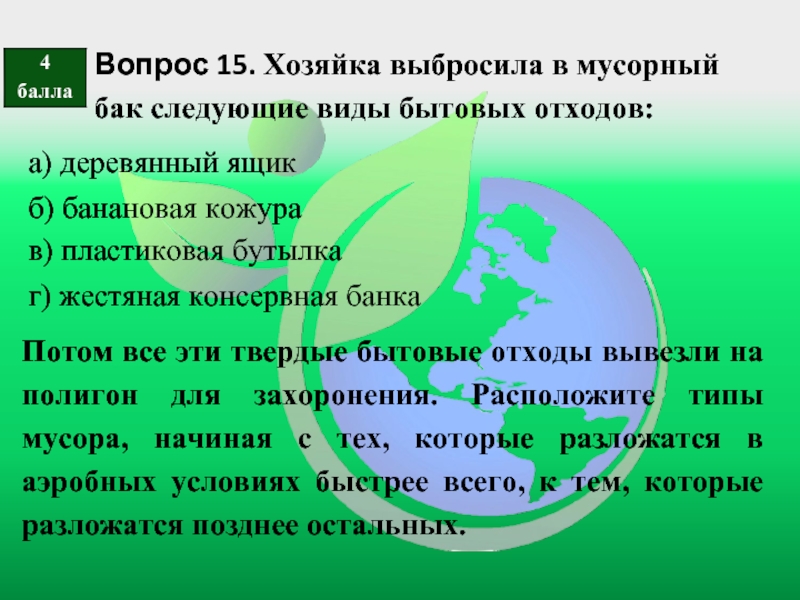 4 балла

Вопрос 15. Хозяйка выбросила в мусорный бак следующие виды бытовых отходов:

а) деревянный ящик
б) банановая кожура
в) пластиковая бутылка
г) жестяная консервная банка

Потом все эти твердые бытовые отходы вывезли на полигон для захоронения. Расположите типы мусора, начиная с тех, которые разложатся в аэробных условиях быстрее всего, к тем, которые разложатся позднее остальных.